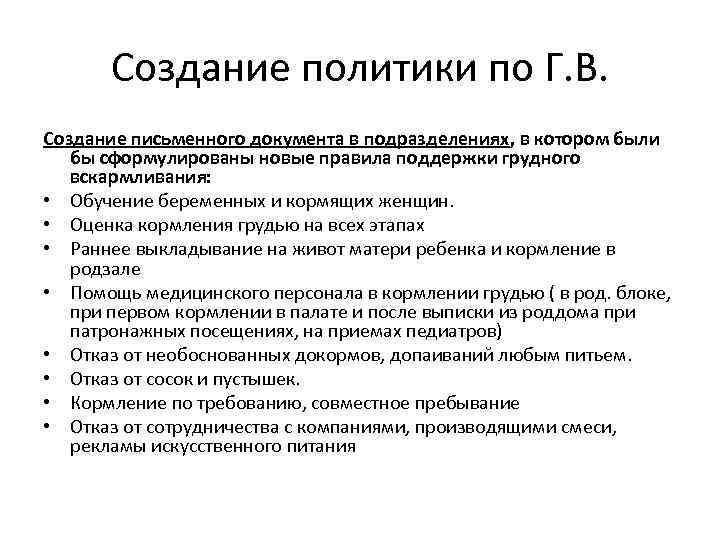 Создание политики по Г.В.

Создание письменного документа в подразделениях, в котором были бы сформулированы новые правила поддержки грудного вскармливания:

• Обучение беременных и кормящих женщин.
• Оценка кормления грудью на всех этапах
• Раннее выкладывание на живот матери ребенка и кормление в родзале
• Помощь медицинского персонала в кормлении грудью ( в род. блоке, при первом кормлении в палате и после выписки из роддома при патронажных посещениях, на приемах педиатров)
• Отказ от необоснованных докормов, допаиваний любым питьем.
• Отказ от сосок и пустышек.
• Кормление по требованию, совместное пребывание
• Отказ от сотрудничества с компаниями, производящими смеси, рекламы искусственного питания